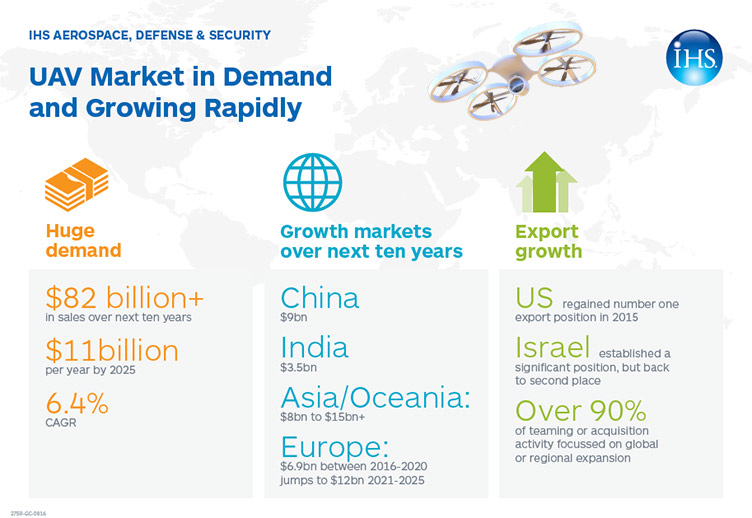 IHS AEROSPACE, DEFENSE & SECURITY

UAV Market in Demand and Growing Rapidly

IHS

Huge demand

$82 billion+
in sales over next ten years

$11billion
per year by 2025

6.4%
CAGR

Growth markets over next ten years

China
$9bn

India
$3.5bn

Asia/Oceania:
$8bn to $15bn+

Europe:
$6.9bn between 2016-2020 jumps to $12bn 2021-2025

Export growth

US regained number one export position in 2015

Israel established a significant position, but back to second place

Over 90%
of teaming or acquisition activity focussed on global or regional expansion

2759-GC-0816